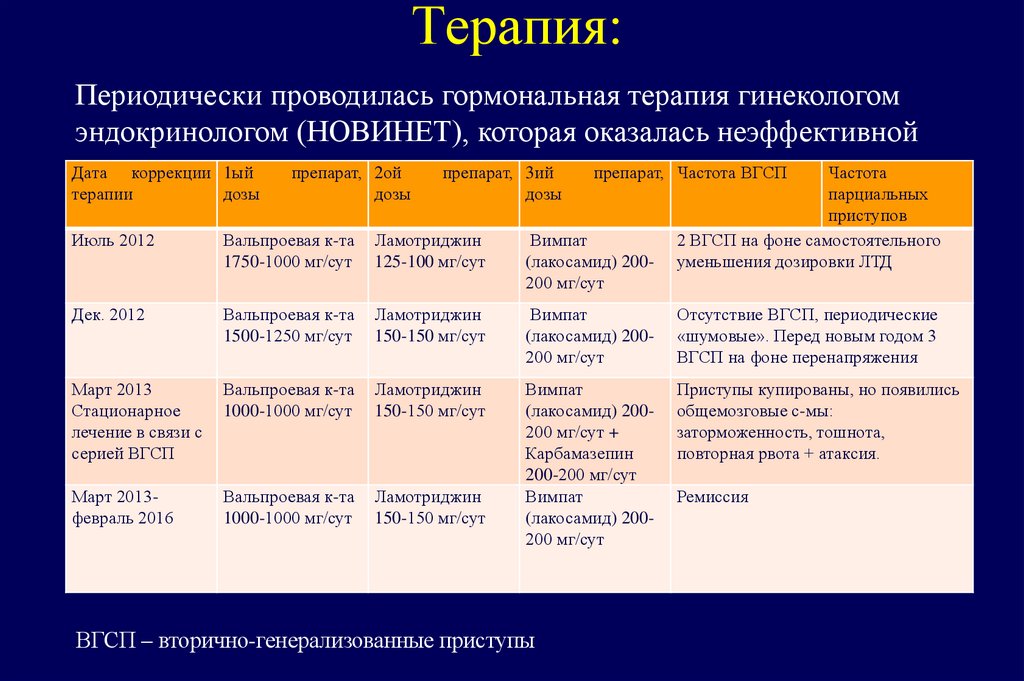 Терапия:

Периодически проводилась гормональная терапия гинекологом эндокринологом (НОВИНЕТ), которая оказалась неэффективной

| Дата коррекции терапии | 1ый препарат, дозы | 2ой препарат, дозы | 3ий препарат, дозы | Частота ВГСП | Частота парциальных приступов |
|---|---|---|---|---|---|
| Июль 2012 | Вальпроевая к-та 1750-1000 мг/сут | Ламотриджин 125-100 мг/сут | Вимпат (лакосамид) 200-200 мг/сут | 2 ВГСП на фоне самостоятельного уменьшения дозировки ЛТД | |
| Дек. 2012 | Вальпроевая к-та 1500-1250 мг/сут | Ламотриджин 150-150 мг/сут | Вимпат (лакосамид) 200-200 мг/сут | Отсутствие ВГСП, периодические «шумовые». Перед новым годом 3 ВГСП на фоне перенапряжения | |
| Март 2013 Стационарное лечение в связи с серией ВГСП | Вальпроевая к-та 1000-1000 мг/сут | Ламотриджин 150-150 мг/сут | Вимпат (лакосамид) 200-200 мг/сут + Карбамазепин 200-200 мг/сут | Приступы купированы, но появились общемозговые с-мы: заторможенность, тошнота, повторная рвота + атаксия. | |
| Март 2013-февраль 2016 | Вальпроевая к-та 1000-1000 мг/сут | Ламотриджин 150-150 мг/сут | Вимпат (лакосамид) 200-200 мг/сут | Ремиссия | |

ВГСП – вторично-генерализованные приступы